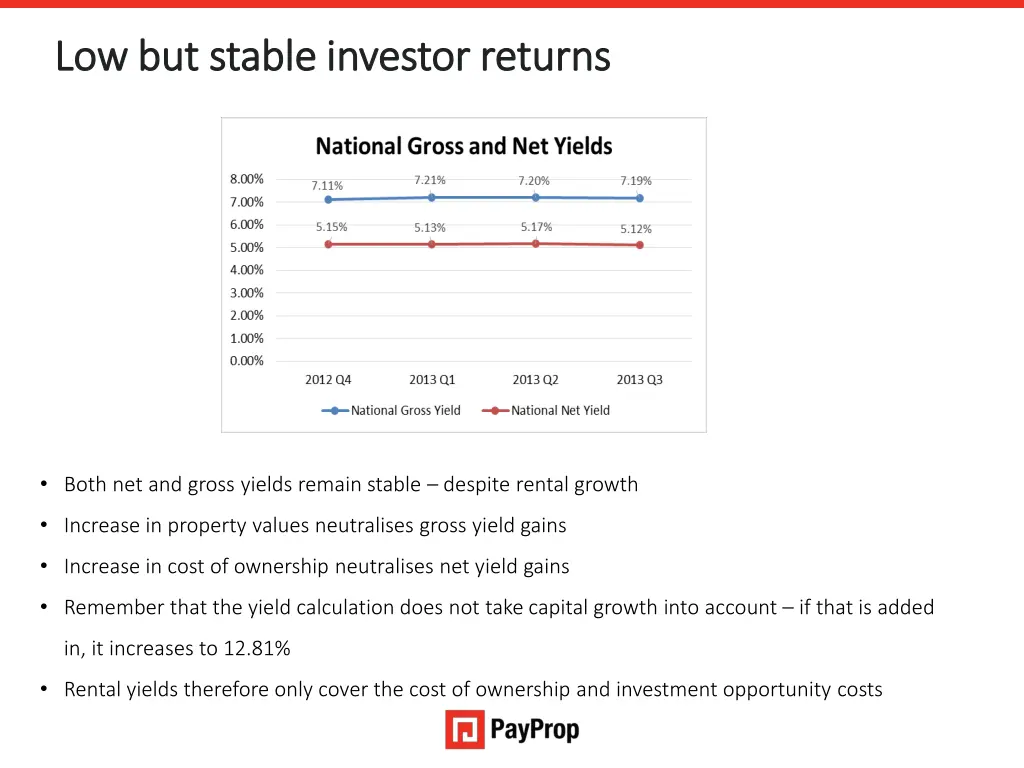 Low but stable investor returns

National Gross and Net Yields

8.00%
7.00%
6.00%
5.00%
4.00%
3.00%
2.00%
1.00%
0.00%

7.11% 7.21% 7.20% 7.19%

5.15% 5.13% 5.17% 5.12%

2012 Q4 2013 Q1 2013 Q2 2013 Q3

National Gross Yield National Net Yield

• Both net and gross yields remain stable – despite rental growth

• Increase in property values neutralises gross yield gains

• Increase in cost of ownership neutralises net yield gains

• Remember that the yield calculation does not take capital growth into account – if that is added in, it increases to 12.81%

• Rental yields therefore only cover the cost of ownership and investment opportunity costs

PayProp